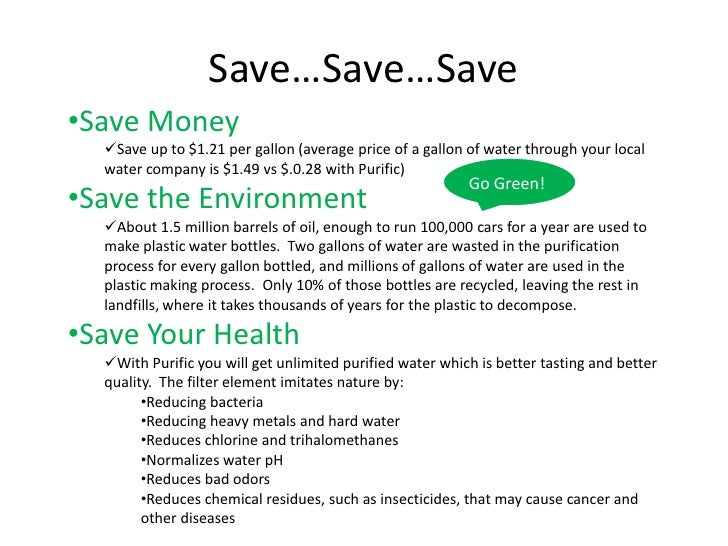 Save…Save…Save

•Save Money

✓Save up to \$1.21 per gallon (average price of a gallon of water through your local water company is \$1.49 vs \$.0.28 with Purific)

Go Green!

•Save the Environment

✓About 1.5 million barrels of oil, enough to run 100,000 cars for a year are used to make plastic water bottles. Two gallons of water are wasted in the purification process for every gallon bottled, and millions of gallons of water are used in the plastic making process. Only 10% of those bottles are recycled, leaving the rest in landfills, where it takes thousands of years for the plastic to decompose.

•Save Your Health

✓With Purific you will get unlimited purified water which is better tasting and better quality. The filter element imitates nature by:

•Reducing bacteria
•Reducing heavy metals and hard water
•Reduces chlorine and trihalomethanes
•Normalizes water pH
•Reduces bad odors
•Reduces chemical residues, such as insecticides, that may cause cancer and other diseases